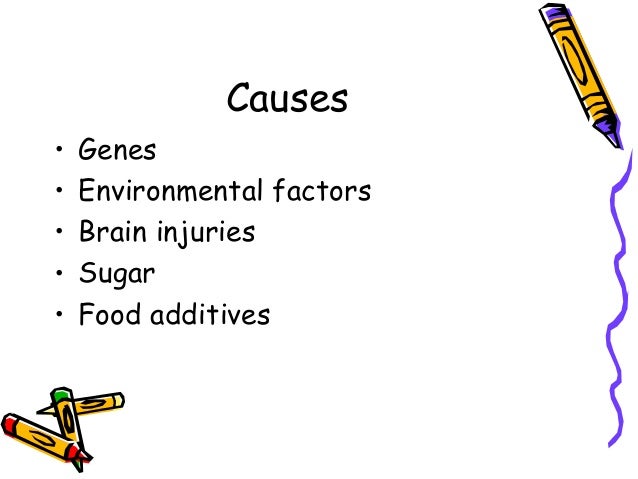 Causes

• Genes
• Environmental factors
• Brain injuries
• Sugar
• Food additives